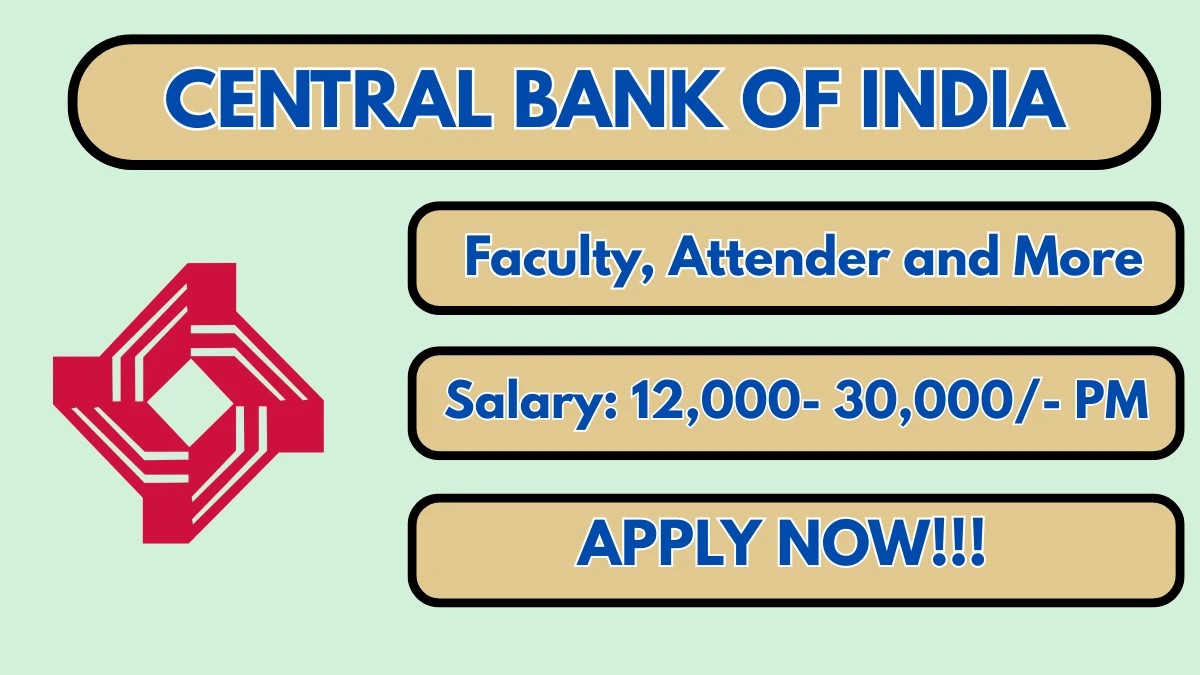 CENTRAL BANK OF INDIA

Faculty, Attender and More

Salary: 12,000- 30,000/- PM

APPLY NOW!!!